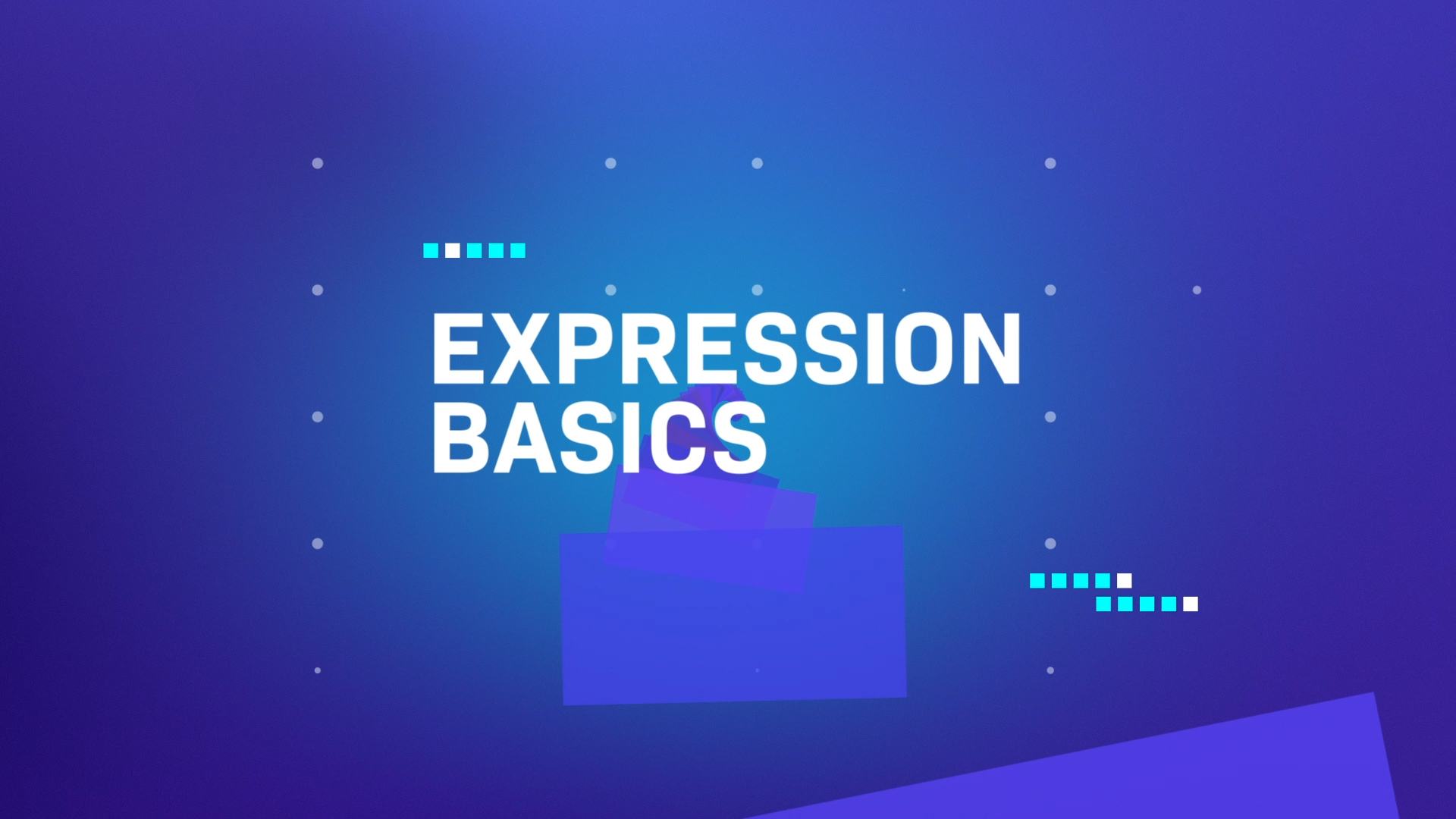 EXPRESSION BASICS